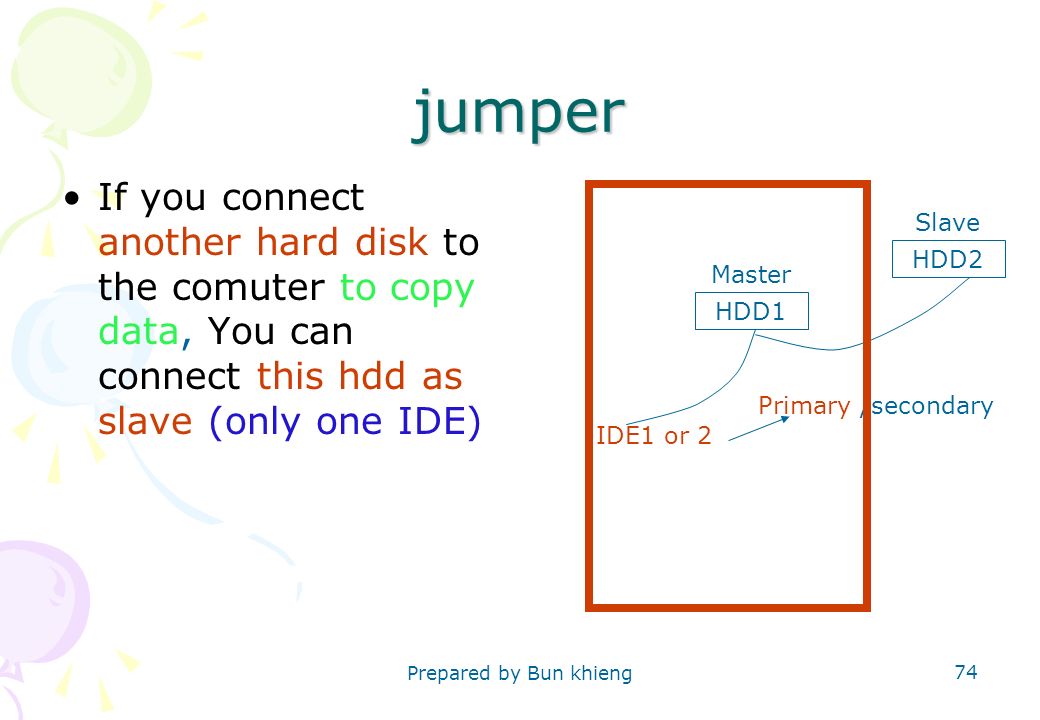 jumper

• If you connect another hard disk to the comuter to copy data, You can connect this hdd as slave (only one IDE)

Slave
HDD2
Master
HDD1
Primary , secondary
IDE1 or 2

Prepared by Bun khieng

74